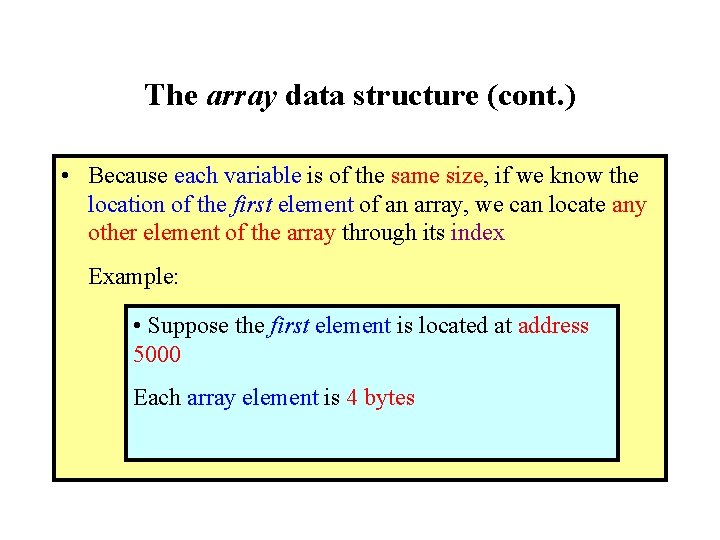 The array data structure (cont.)

• Because each variable is of the same size, if we know the location of the first element of an array, we can locate any other element of the array through its index

Example:

• Suppose the first element is located at address 5000

Each array element is 4 bytes